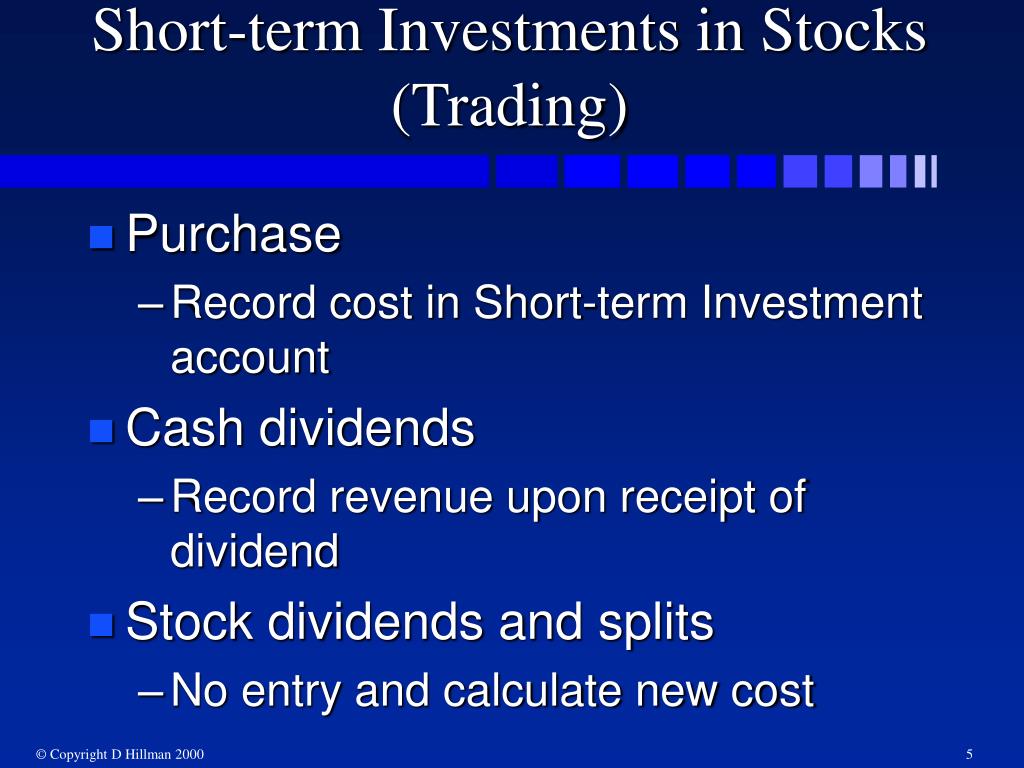 Short-term Investments in Stocks (Trading)

Purchase

– Record cost in Short-term Investment account

Cash dividends

– Record revenue upon receipt of dividend

Stock dividends and splits

– No entry and calculate new cost

© Copyright D Hillman 2000

5